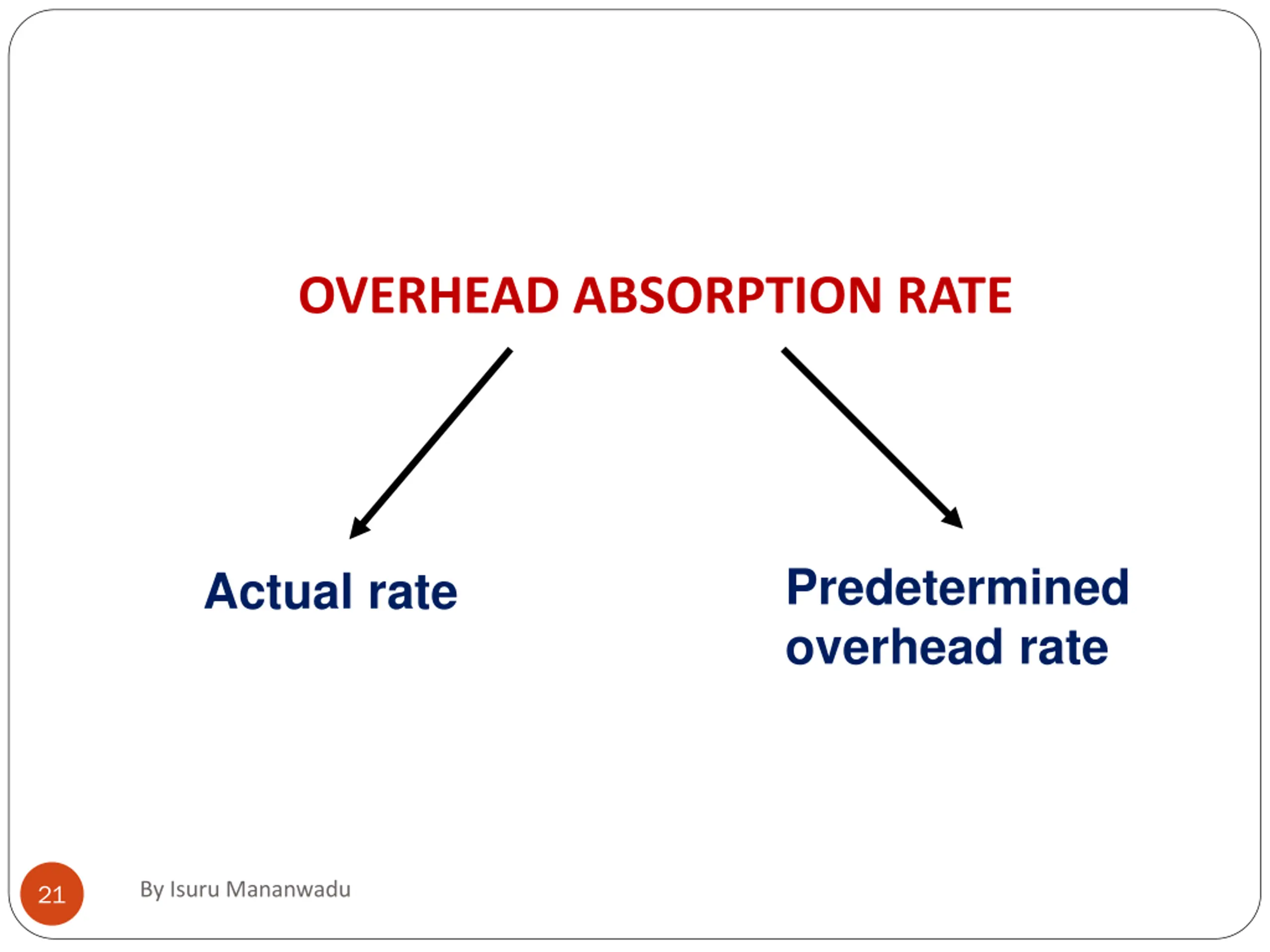 OVERHEAD ABSORPTION RATE

Actual rate

Predetermined overhead rate

21

By Isuru Mananwadu